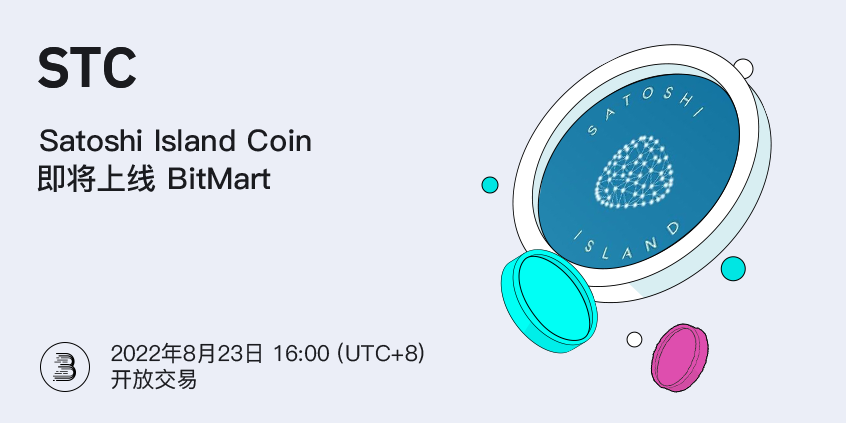 STC

Satoshi Island Coin
即将上线 BitMart

SATOSHI
ISLAND

2022年8月23日 16:00 (UTC+8)
开放交易